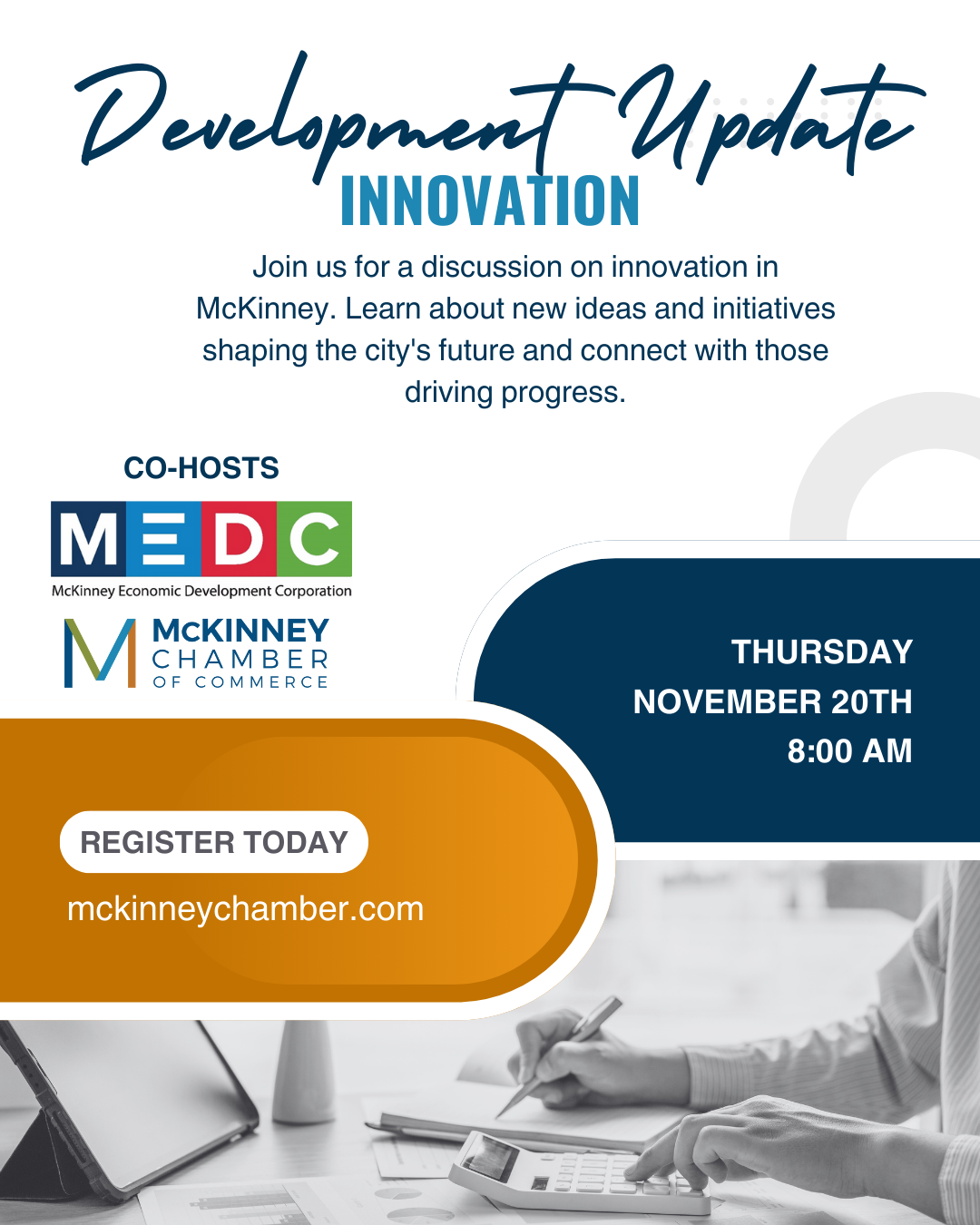 Development Update
INNOVATION

Join us for a discussion on innovation in McKinney. Learn about new ideas and initiatives shaping the city's future and connect with those driving progress.

CO-HOSTS

MEDC
McKinney Economic Development Corporation

McKINNEY CHAMBER OF COMMERCE

THURSDAY
NOVEMBER 20TH
8:00 AM

REGISTER TODAY

mckinneychamber.com